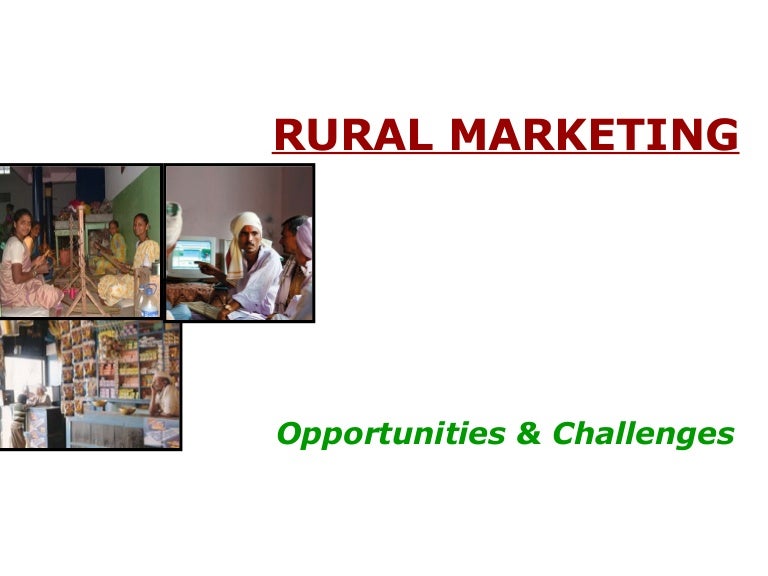 RURAL MARKETING

Opportunities & Challenges